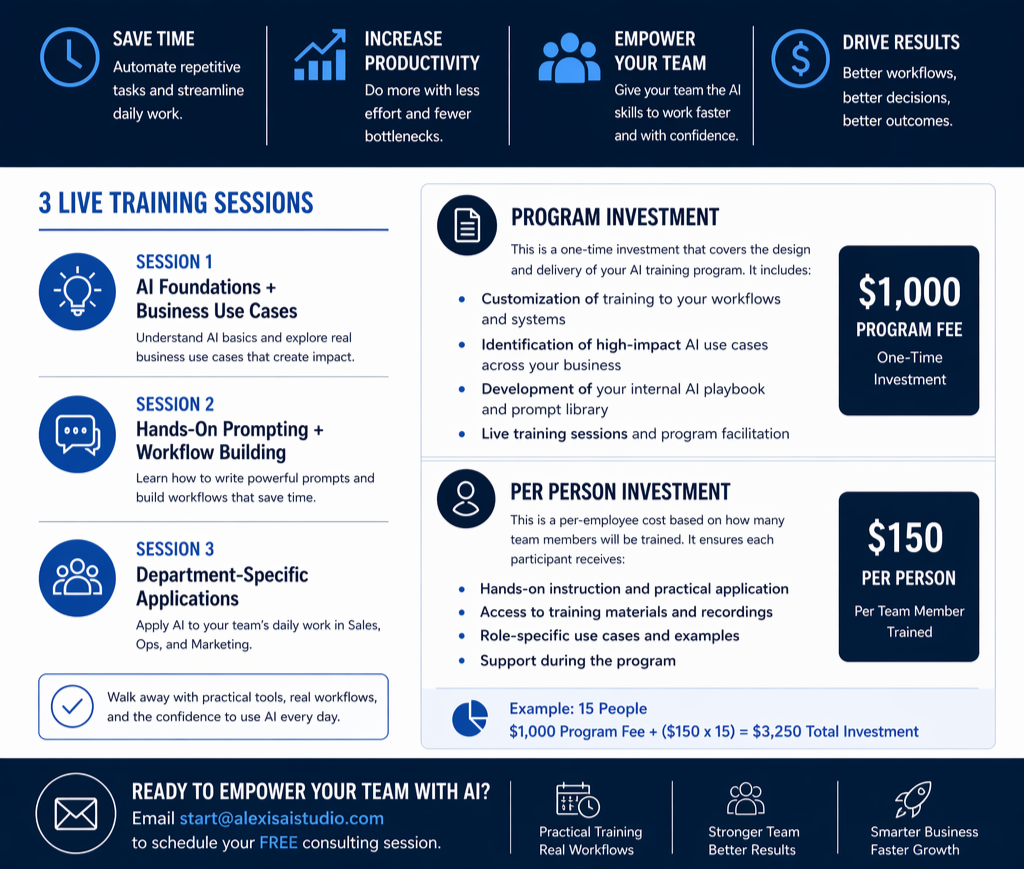 SAVE TIME
Automate repetitive tasks and streamline daily work.

INCREASE PRODUCTIVITY
Do more with less effort and fewer bottlenecks.

EMPOWER YOUR TEAM
Give your team the AI skills to work faster and with confidence.

DRIVE RESULTS
Better workflows, better decisions, better outcomes.

3 LIVE TRAINING SESSIONS

SESSION 1
AI Foundations + Business Use Cases
Understand AI basics and explore real business use cases that create impact.

SESSION 2
Hands-On Prompting + Workflow Building
Learn how to write powerful prompts and build workflows that save time.

SESSION 3
Department-Specific Applications
Apply AI to your team's daily work in Sales, Ops, and Marketing.

Walk away with practical tools, real workflows, and the confidence to use AI every day.

PROGRAM INVESTMENT
This is a one-time investment that covers the design and delivery of your AI training program. It includes:
• Customization of training to your workflows and systems
• Identification of high-impact AI use cases across your business
• Development of your internal AI playbook and prompt library
• Live training sessions and program facilitation

$1,000
PROGRAM FEE
One-Time Investment

PER PERSON INVESTMENT
This is a per-employee cost based on how many team members will be trained. It ensures each participant receives:
• Hands-on instruction and practical application
• Access to training materials and recordings
• Role-specific use cases and examples
• Support during the program

$150
PER PERSON
Per Team Member Trained

Example: 15 People
$1,000 Program Fee + ($150 x 15) = $3,250 Total Investment

READY TO EMPOWER YOUR TEAM WITH AI?
Email start@alexisaistudio.com to schedule your FREE consulting session.

Practical Training Real Workflows

Stronger Team Better Results

Smarter Business Faster Growth